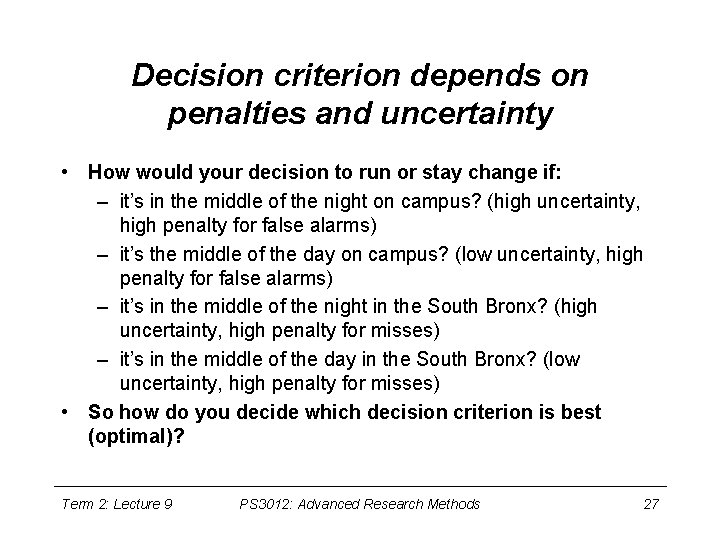 Decision criterion depends on penalties and uncertainty

• How would your decision to run or stay change if:
– it's in the middle of the night on campus? (high uncertainty, high penalty for false alarms)
– it's the middle of the day on campus? (low uncertainty, high penalty for false alarms)
– it's in the middle of the night in the South Bronx? (high uncertainty, high penalty for misses)
– it's in the middle of the day in the South Bronx? (low uncertainty, high penalty for misses)
• So how do you decide which decision criterion is best (optimal)?

Term 2: Lecture 9 PS3012: Advanced Research Methods 27